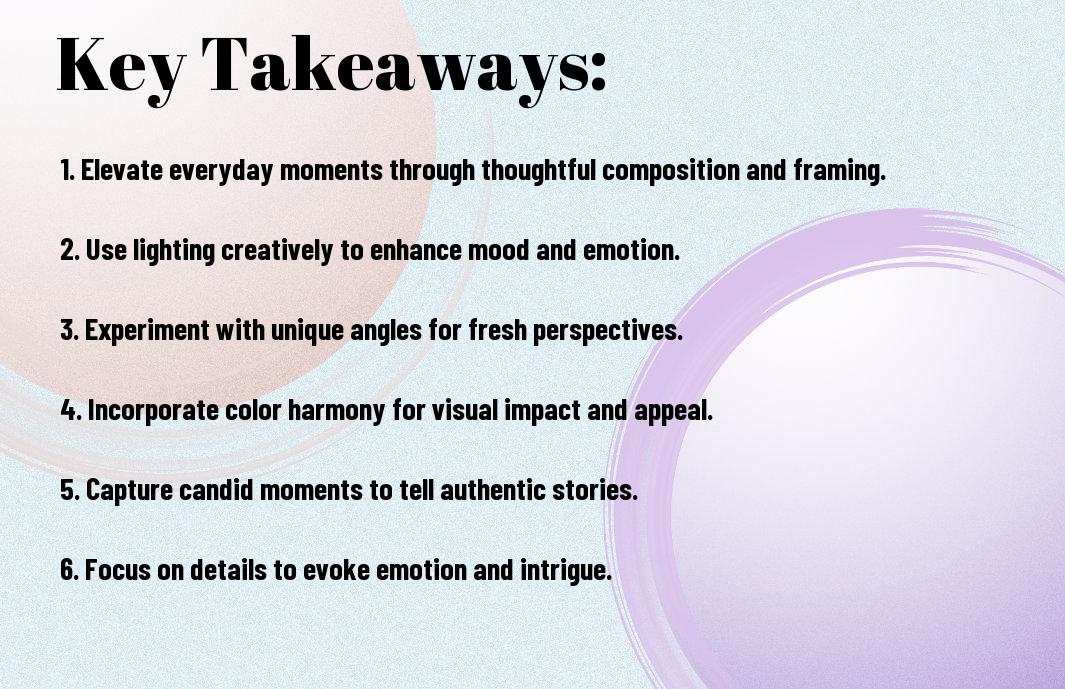 Key Takeaways:

1. Elevate everyday moments through thoughtful composition and framing.

2. Use lighting creatively to enhance mood and emotion.

3. Experiment with unique angles for fresh perspectives.

4. Incorporate color harmony for visual impact and appeal.

5. Capture candid moments to tell authentic stories.

6. Focus on details to evoke emotion and intrigue.